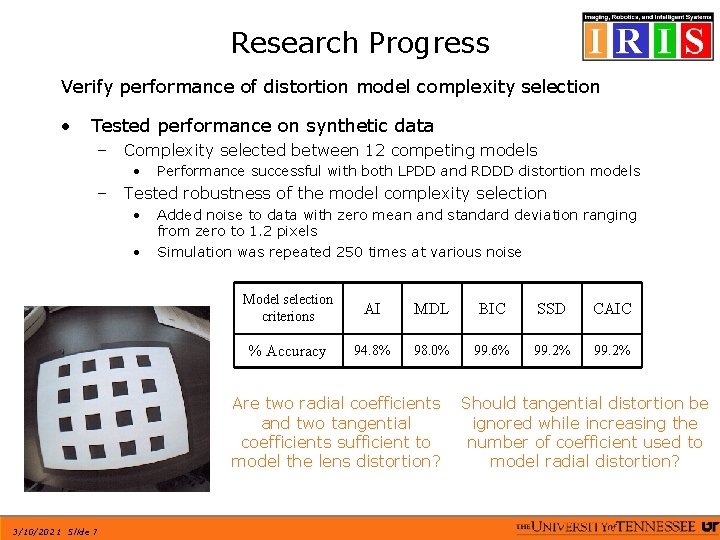 Imaging, Robotics, and Intelligent Systems
IRIS

Research Progress

Verify performance of distortion model complexity selection

• Tested performance on synthetic data
– Complexity selected between 12 competing models
• Performance successful with both LPDD and RDDD distortion models
– Tested robustness of the model complexity selection
• Added noise to data with zero mean and standard deviation ranging from zero to 1.2 pixels
• Simulation was repeated 250 times at various noise

| Model selection criterions | AI | MDL | BIC | SSD | CAIC |
|---|---|---|---|---|---|
| % Accuracy | 94.8% | 98.0% | 99.6% | 99.2% | 99.2% |

Are two radial coefficients and two tangential coefficients sufficient to model the lens distortion?

Should tangential distortion be ignored while increasing the number of coefficient used to model radial distortion?

3/10/2021 Slide 7

THE UNIVERSITY of TENNESSEE UT